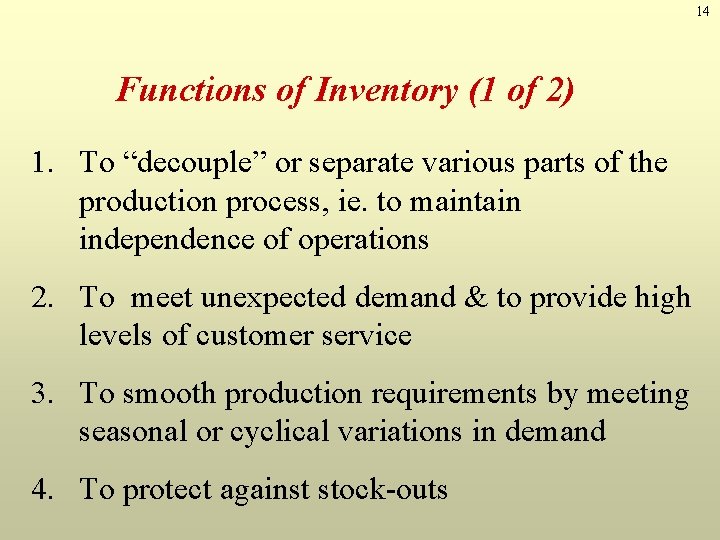 14

Functions of Inventory (1 of 2)

1. To “decouple” or separate various parts of the production process, ie. to maintain independence of operations

2. To meet unexpected demand & to provide high levels of customer service

3. To smooth production requirements by meeting seasonal or cyclical variations in demand

4. To protect against stock-outs